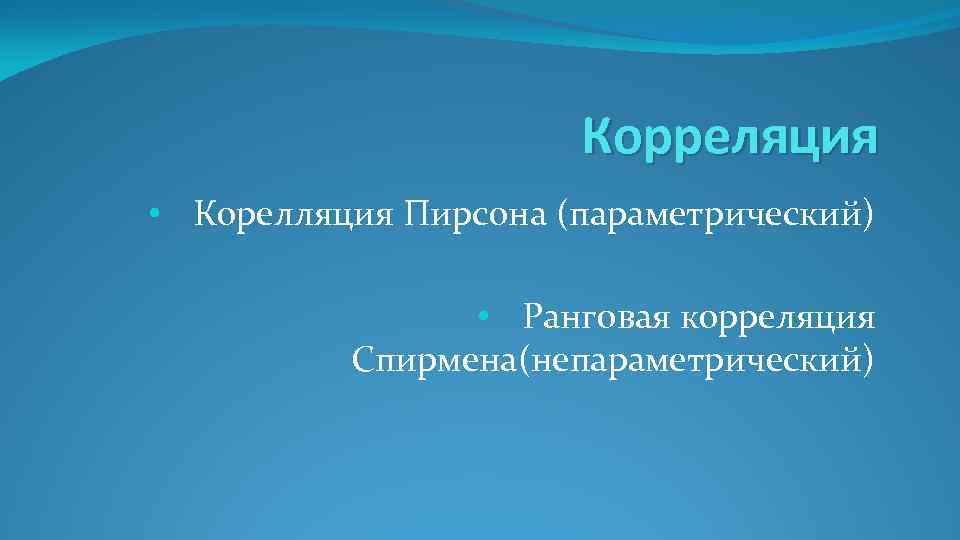 Корреляция

• Корелляция Пирсона (параметрический)

• Ранговая корреляция Спирмена(непараметрический)